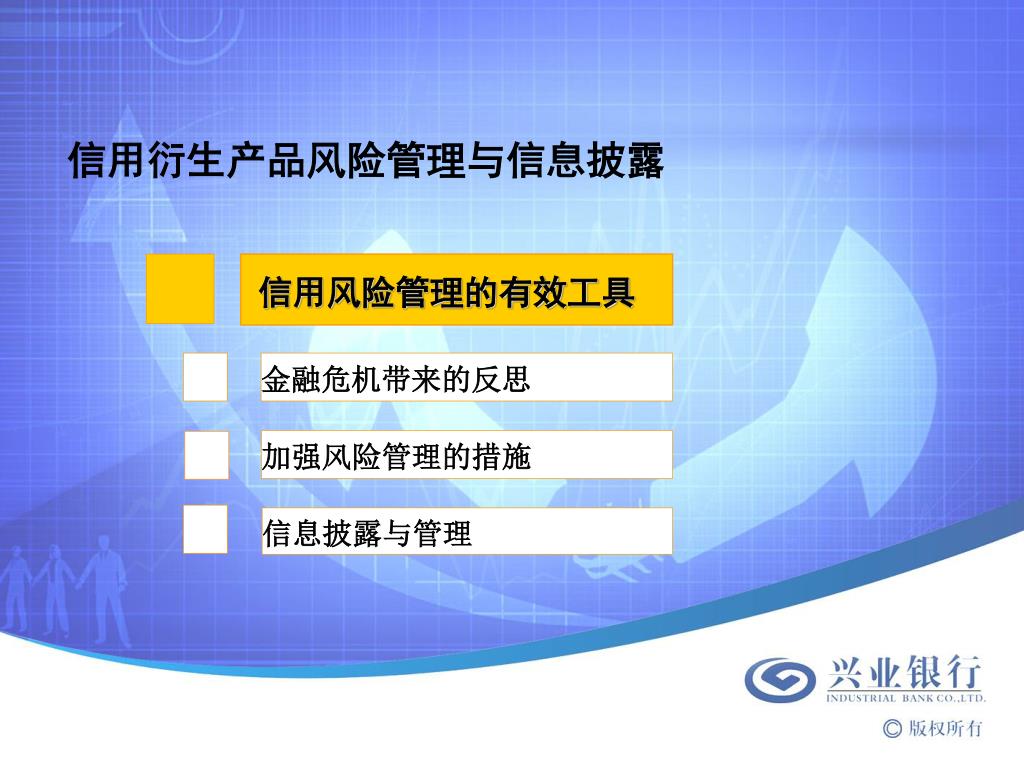 信用衍生产品风险管理与信息披露

信用风险管理的有效工具

金融危机带来的反思

加强风险管理的措施

信息披露与管理

兴业银行
INDUSTRIAL BANK CO.,LTD.

© 版权所有